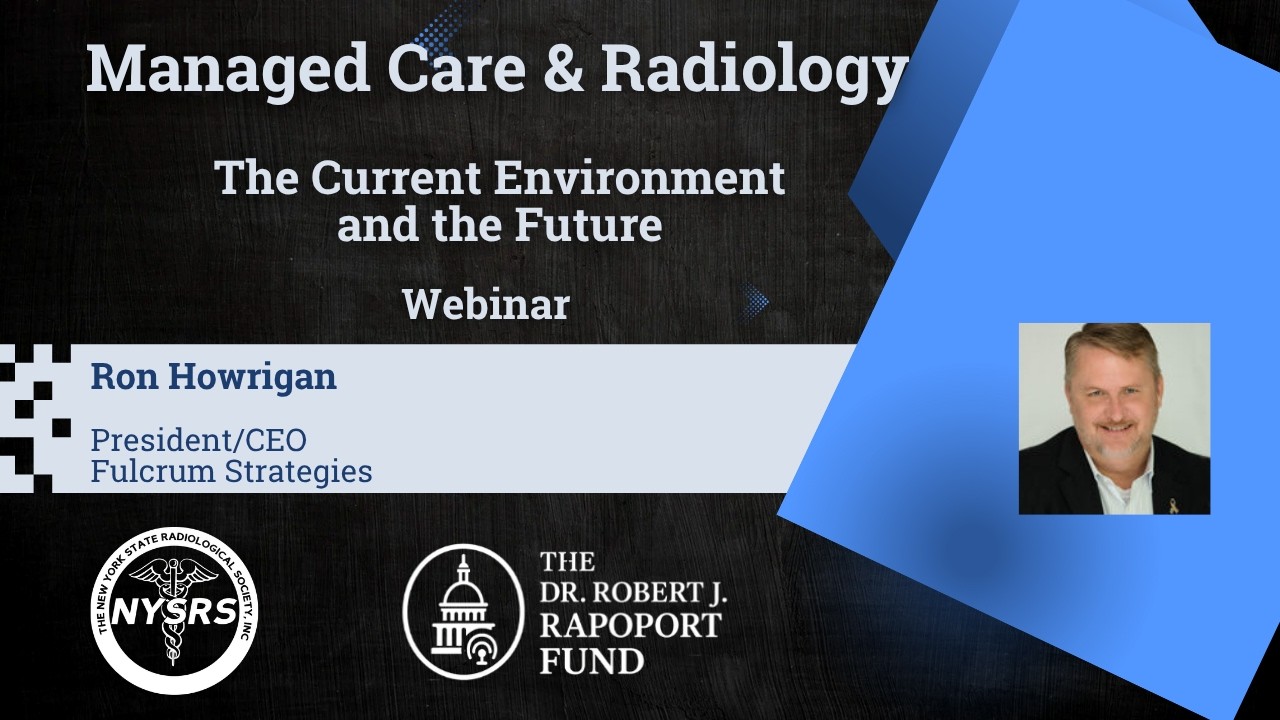 Managed Care & Radiology

The Current Environment and the Future

Webinar

Ron Howrigan

President/CEO
Fulcrum Strategies

THE NEW YORK STATE RADIOLOGICAL SOCIETY, INC
NYSRS

THE
DR. ROBERT J.
RAPOPORT
FUND